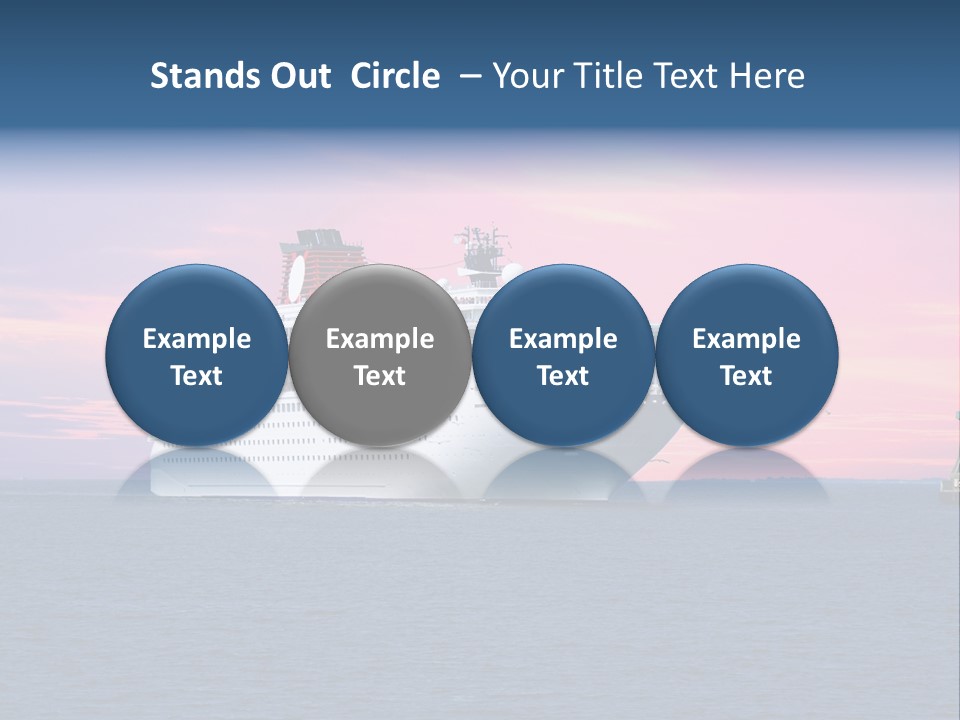 Stands Out Circle – Your Title Text Here

Example Text

Example Text

Example Text

Example Text